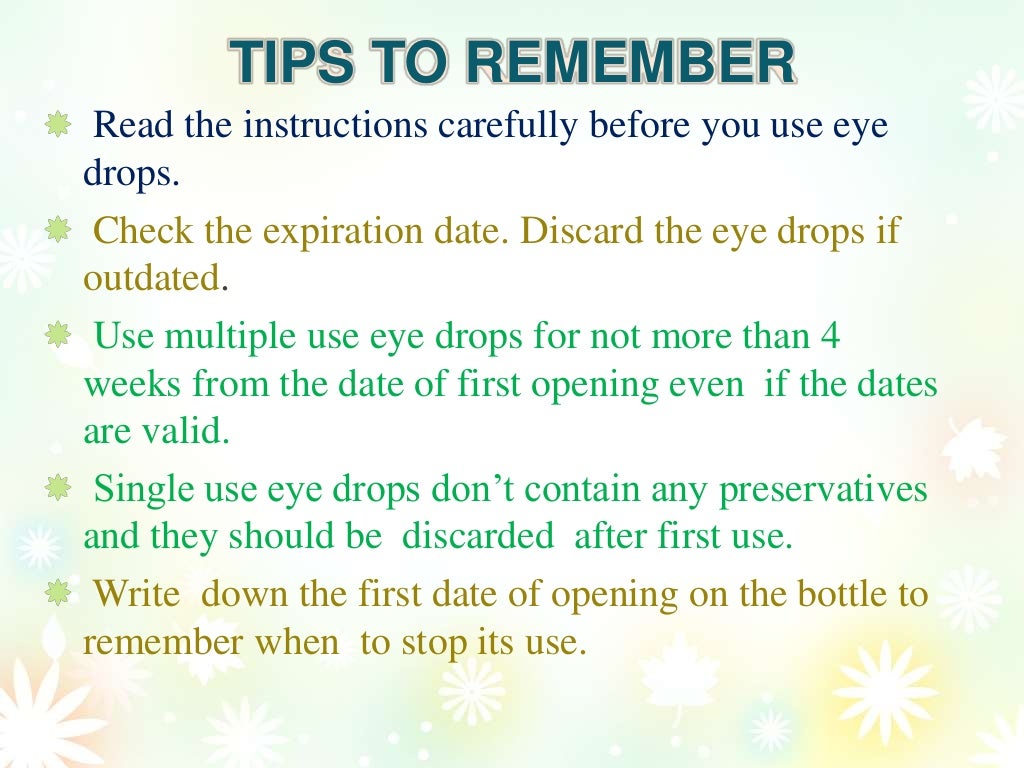 TIPS TO REMEMBER

Read the instructions carefully before you use eye drops.

Check the expiration date. Discard the eye drops if outdated.

Use multiple use eye drops for not more than 4 weeks from the date of first opening even if the dates are valid.

Single use eye drops don't contain any preservatives and they should be discarded after first use.

Write down the first date of opening on the bottle to remember when to stop its use.